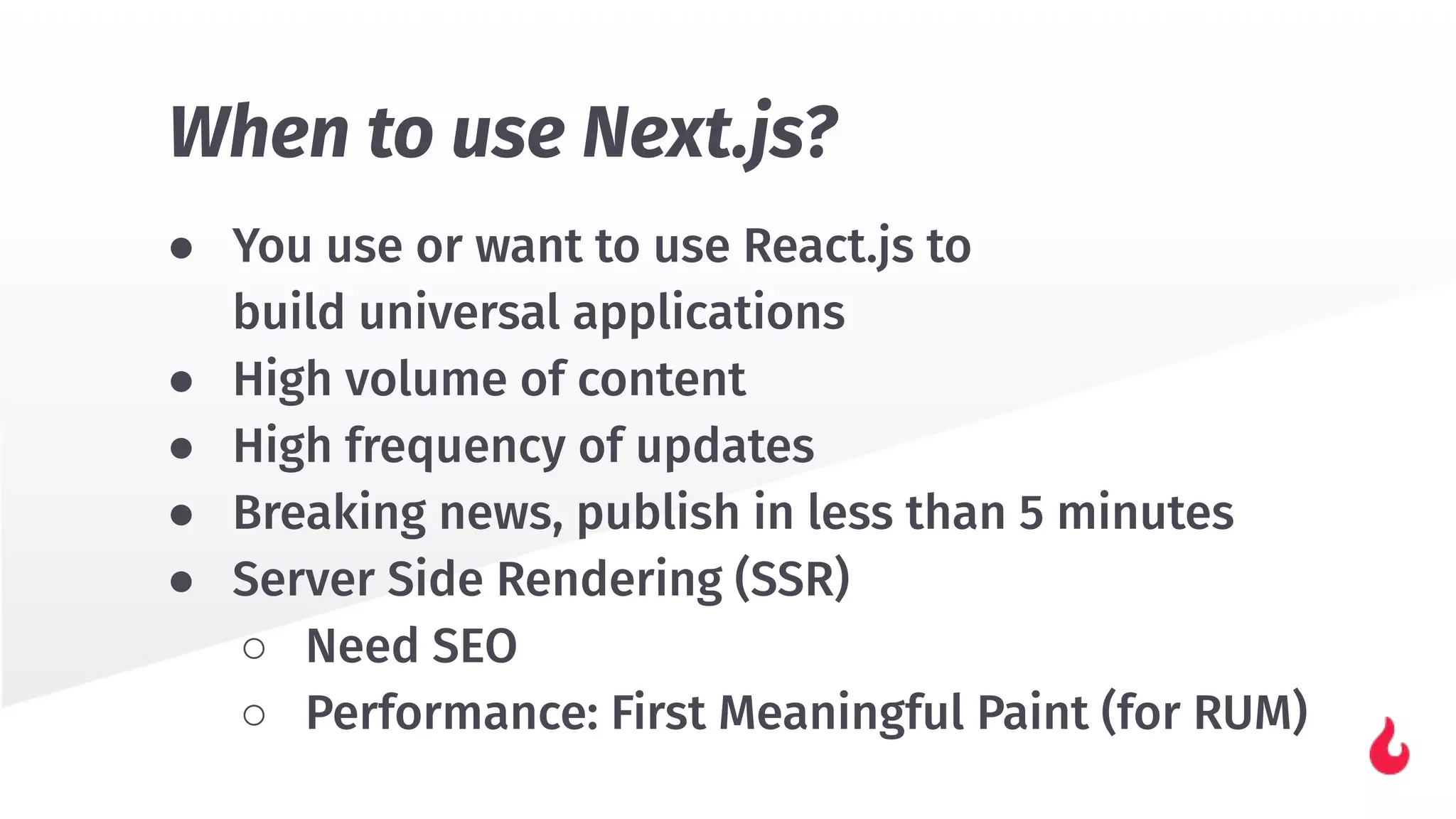 When to use Next.js?

● You use or want to use React.js to build universal applications
● High volume of content
● High frequency of updates
● Breaking news, publish in less than 5 minutes
● Server Side Rendering (SSR)
○ Need SEO
○ Performance: First Meaningful Paint (for RUM)